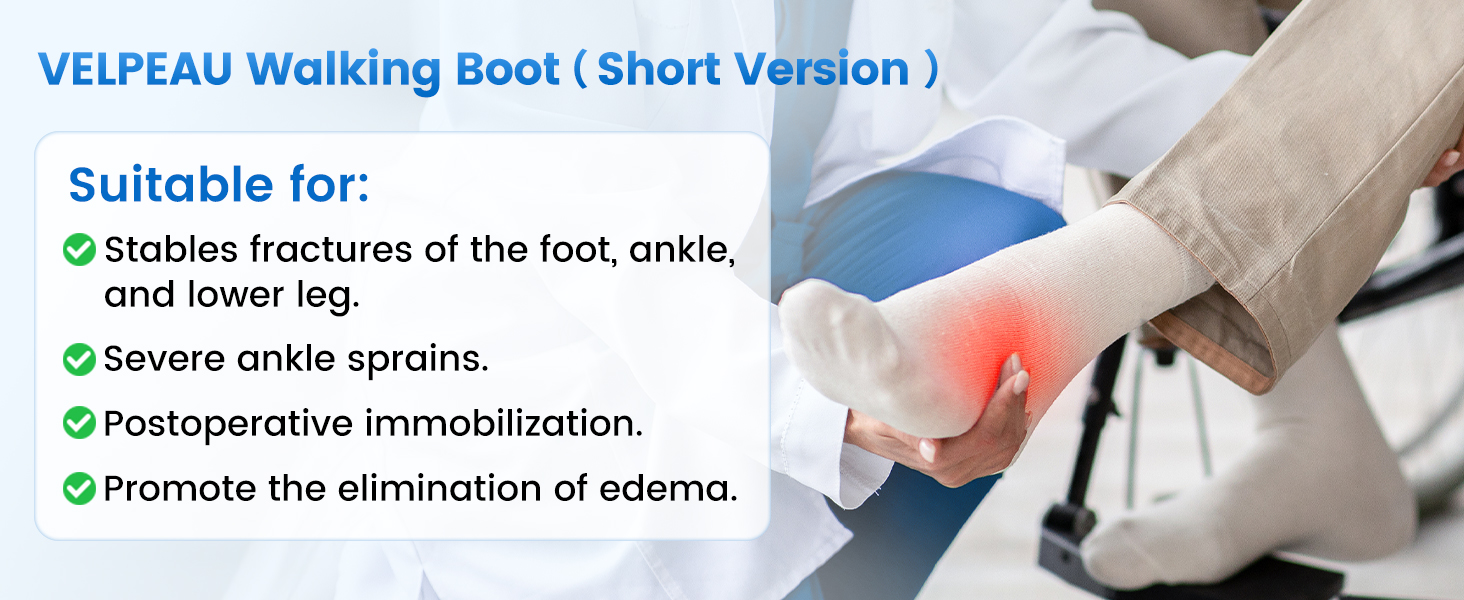 VELPEAU Walking Boot ( Short Version )

Suitable for:

Stables fractures of the foot, ankle, and lower leg.

Severe ankle sprains.

Postoperative immobilization.

Promote the elimination of edema.